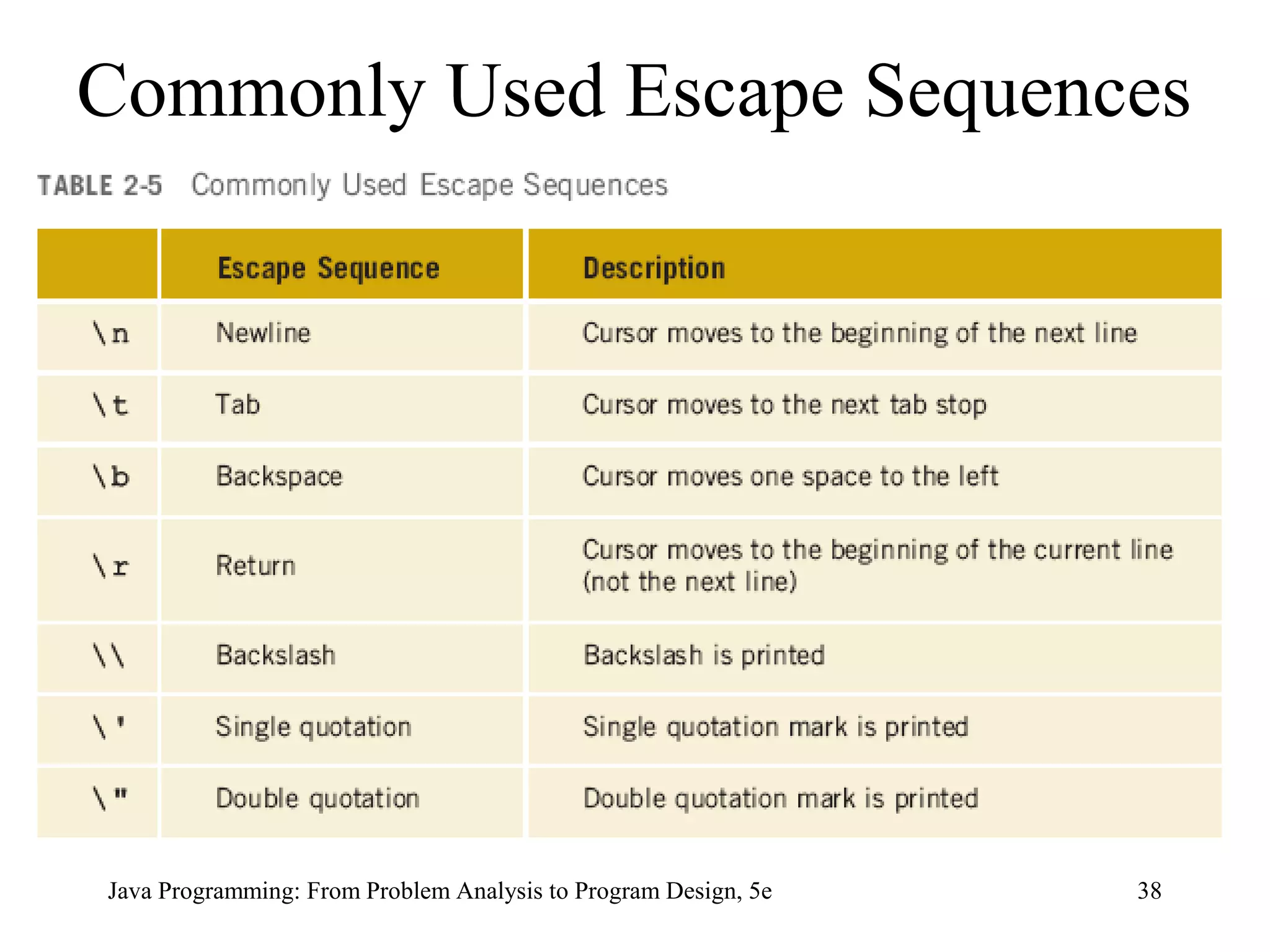 Commonly Used Escape Sequences

TABLE 2-5 Commonly Used Escape Sequences

| | Escape Sequence | Description |
|---|---|---|
| \n | Newline | Cursor moves to the beginning of the next line |
| \t | Tab | Cursor moves to the next tab stop |
| \b | Backspace | Cursor moves one space to the left |
| \r | Return | Cursor moves to the beginning of the current line (not the next line) |
| \\ | Backslash | Backslash is printed |
| \' | Single quotation | Single quotation mark is printed |
| \" | Double quotation | Double quotation mark is printed |

Java Programming: From Problem Analysis to Program Design, 5e

38